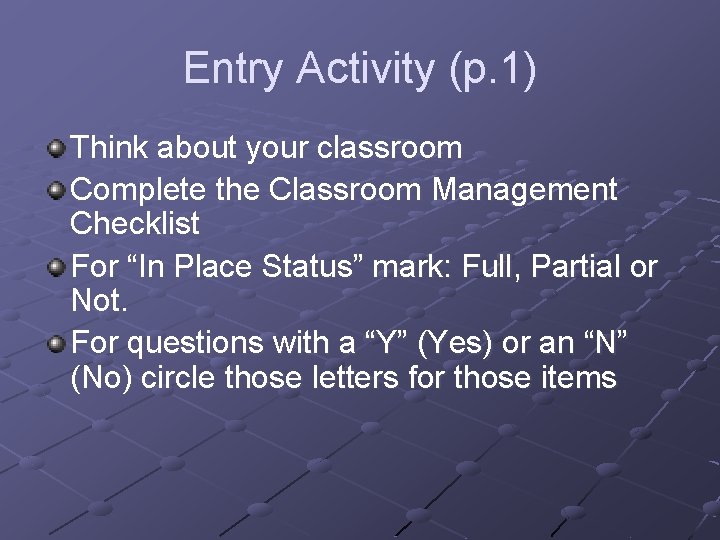 Entry Activity (p.1)

Think about your classroom

Complete the Classroom Management Checklist

For “In Place Status” mark: Full, Partial or Not.

For questions with a “Y” (Yes) or an “N” (No) circle those letters for those items